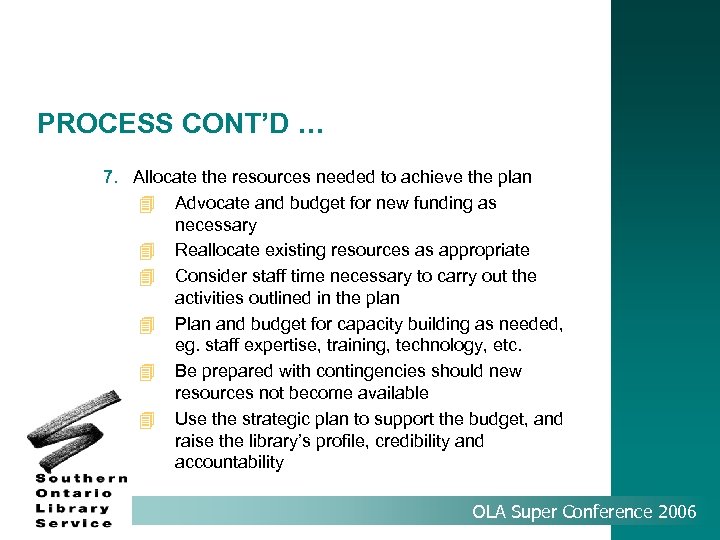 PROCESS CONT'D …

7. Allocate the resources needed to achieve the plan

Advocate and budget for new funding as necessary

Reallocate existing resources as appropriate

Consider staff time necessary to carry out the activities outlined in the plan

Plan and budget for capacity building as needed, eg. staff expertise, training, technology, etc.

Be prepared with contingencies should new resources not become available

Use the strategic plan to support the budget, and raise the library's profile, credibility and accountability

Southern Ontario Library Service

OLA Super Conference 2006